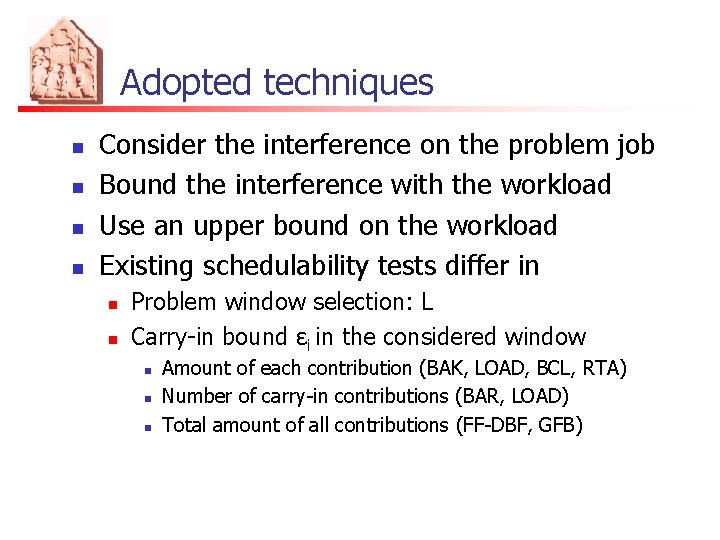 Adopted techniques

- Consider the interference on the problem job
- Bound the interference with the workload
- Use an upper bound on the workload
- Existing schedulability tests differ in
  - Problem window selection: L
  - Carry-in bound $\varepsilon_i$ in the considered window
    - Amount of each contribution (BAK, LOAD, BCL, RTA)
    - Number of carry-in contributions (BAR, LOAD)
    - Total amount of all contributions (FF-DBF, GFB)